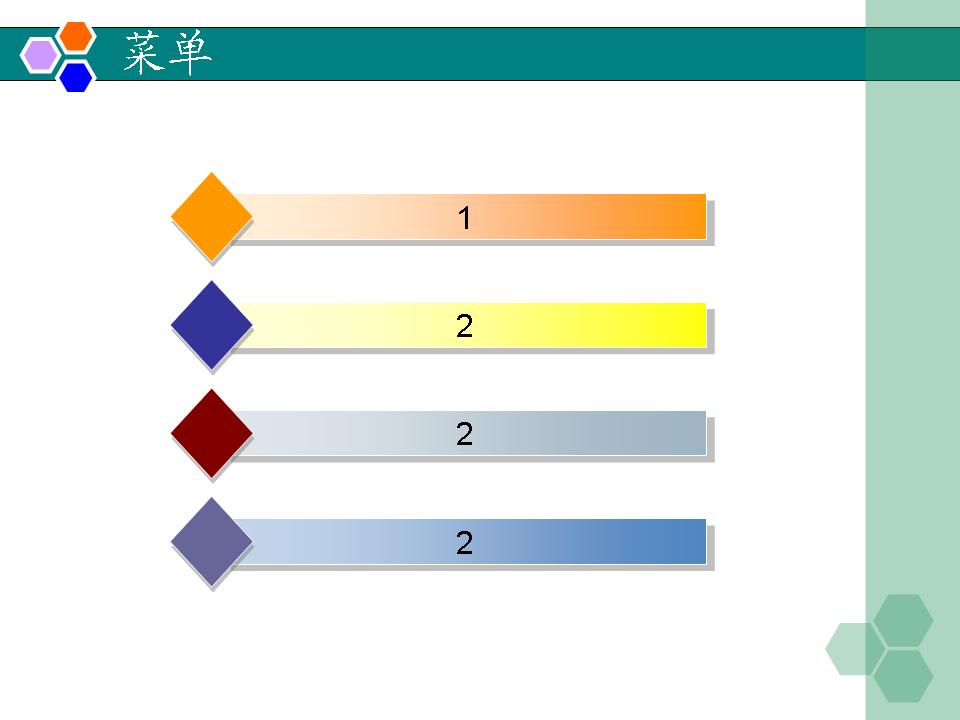 菜单

1

2

2

2